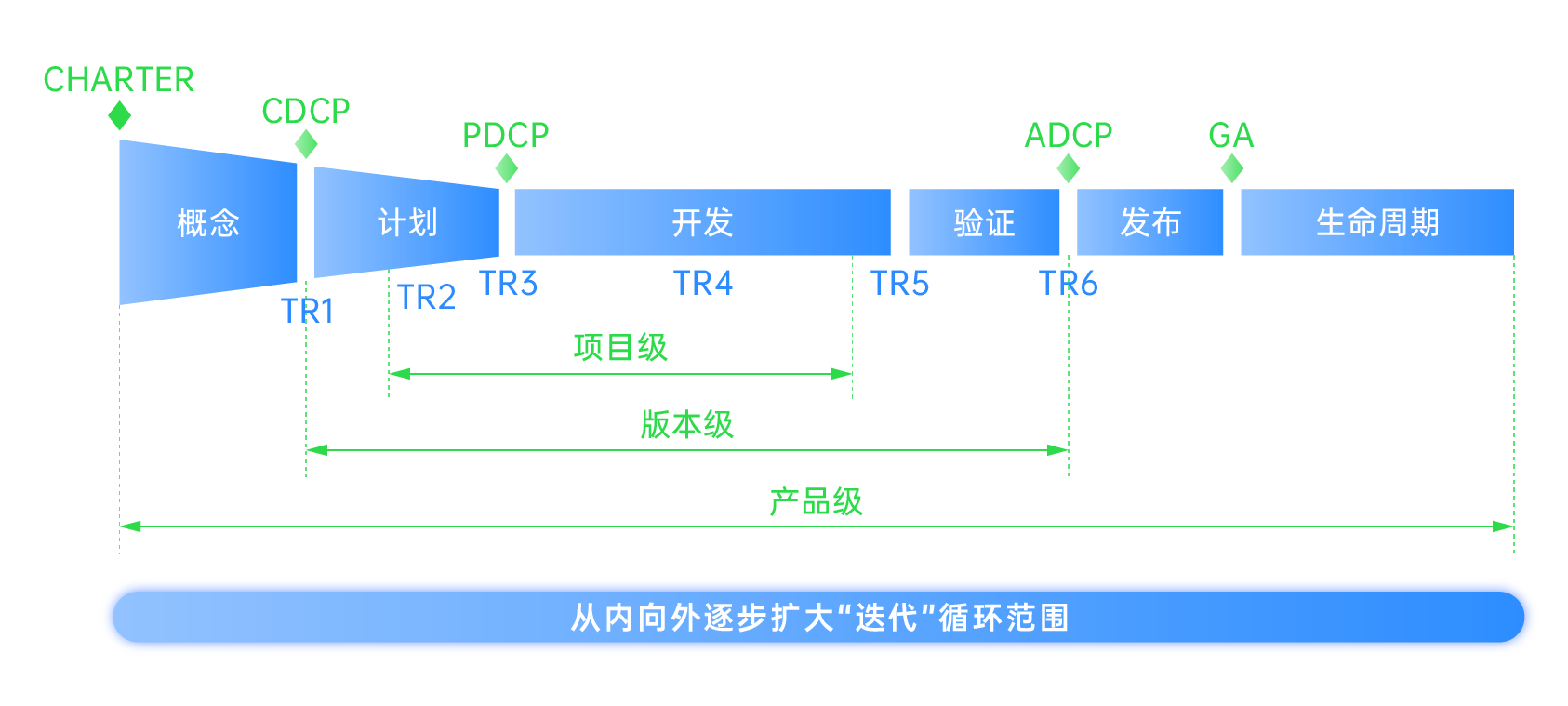 CHARTER

CDCP

PDCP

ADCP

GA

概念

计划

开发

验证

发布

生命周期

TR1

TR2

TR3

TR4

TR5

TR6

项目级

版本级

产品级

从内向外逐步扩大"迭代"循环范围